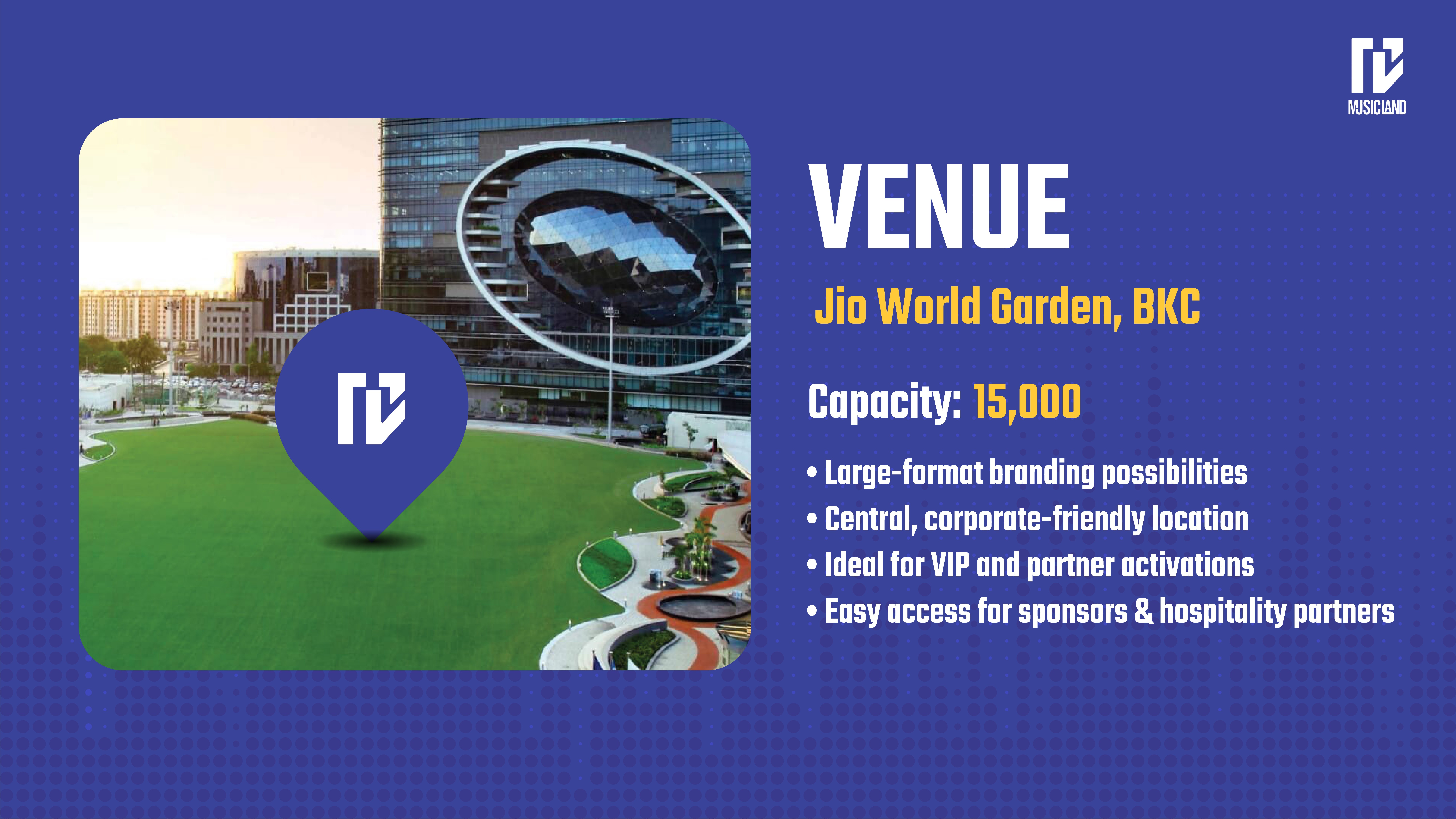 MUSICLAND

VENUE

Jio World Garden, BKC

Capacity: 15,000

• Large-format branding possibilities
• Central, corporate-friendly location
• Ideal for VIP and partner activations
• Easy access for sponsors & hospitality partners